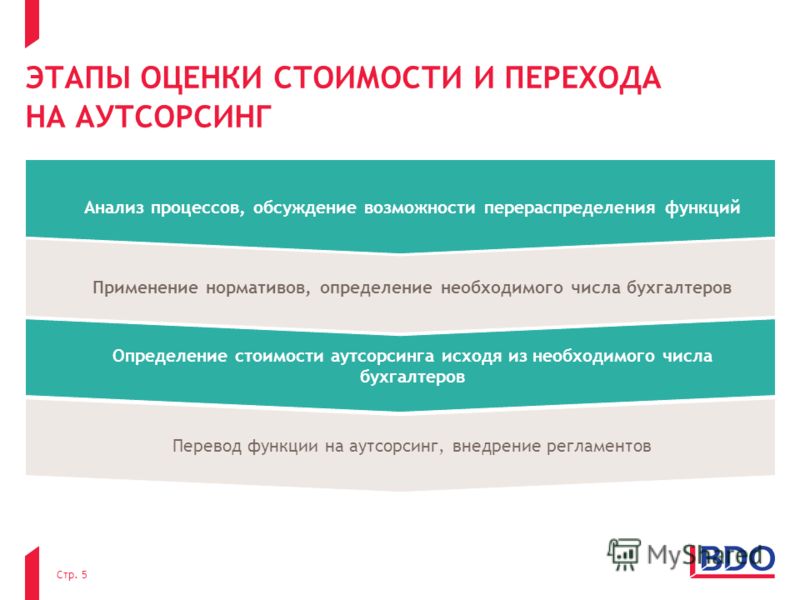 ЭТАПЫ ОЦЕНКИ СТОИМОСТИ И ПЕРЕХОДА НА АУТСОРСИНГ

Анализ процессов, обсуждение возможности перераспределения функций

Применение нормативов, определение необходимого числа бухгалтеров

Определение стоимости аутсорсинга исходя из необходимого числа бухгалтеров

Перевод функции на аутсорсинг, внедрение регламентов

Стр. 5

MyShared

BDO